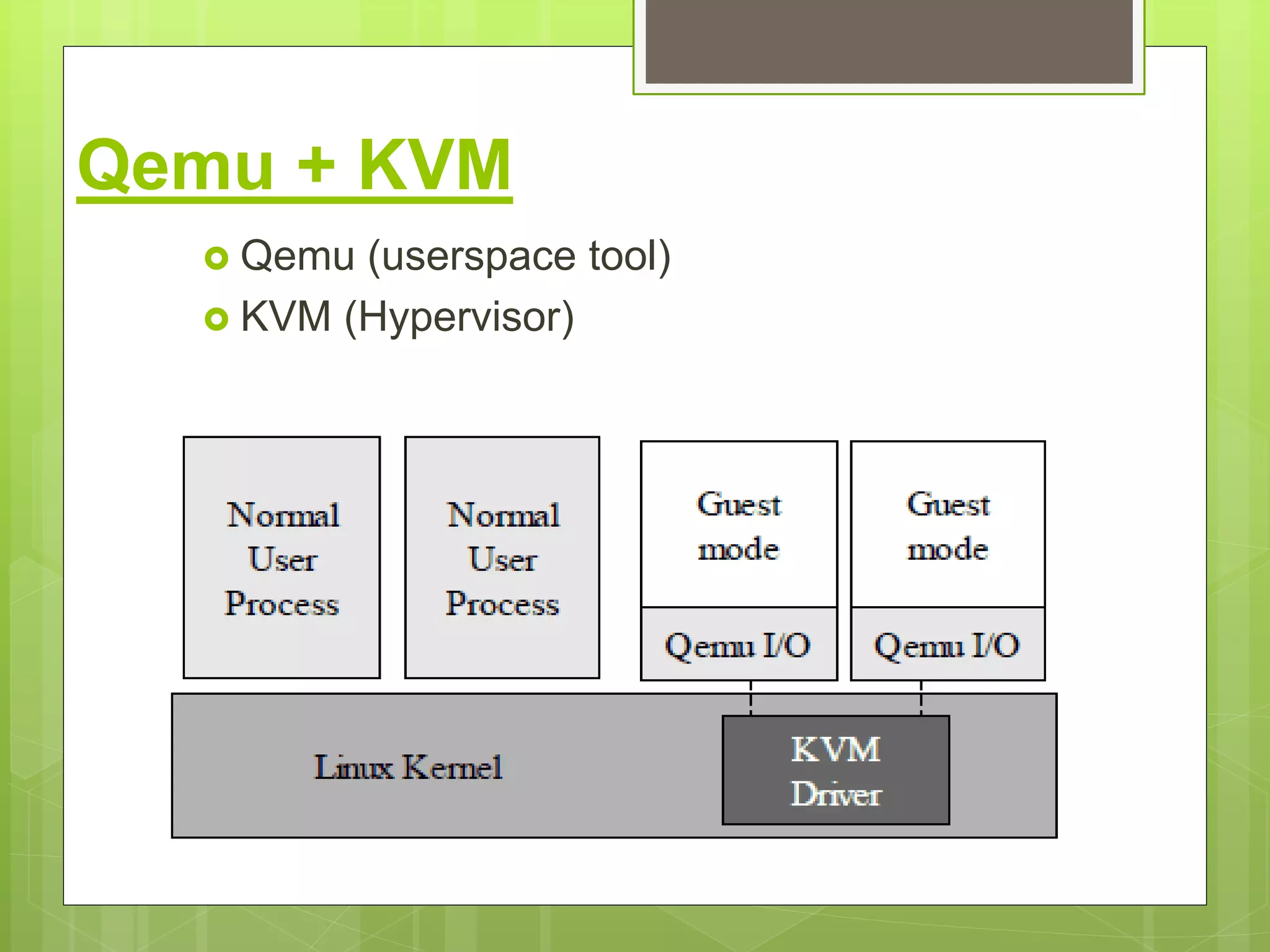 Qemu + KVM

Qemu (userspace tool)
KVM (Hypervisor)

Normal User Process

Normal User Process

Guest mode

Qemu I/O

Guest mode

Qemu I/O

Linux Kernel

KVM Driver